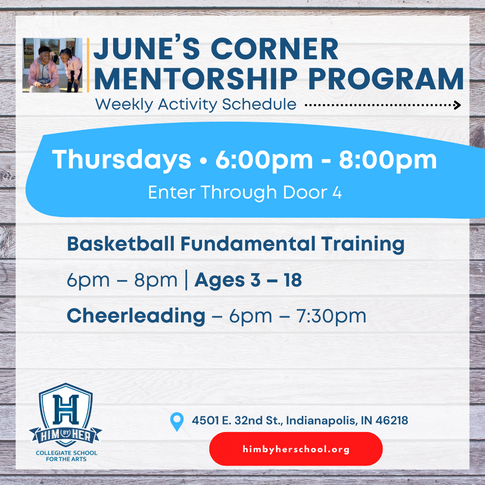 JUNE'S CORNER MENTORSHIP PROGRAM

Weekly Activity Schedule

Thursdays • 6:00pm - 8:00pm

Enter Through Door 4

Basketball Fundamental Training

6pm – 8pm | Ages 3 – 18

Cheerleading – 6pm – 7:30pm

H

HIM BY HER

COLLEGIATE SCHOOL FOR THE ARTS

4501 E. 32nd St., Indianapolis, IN 46218

himbyherschool.org